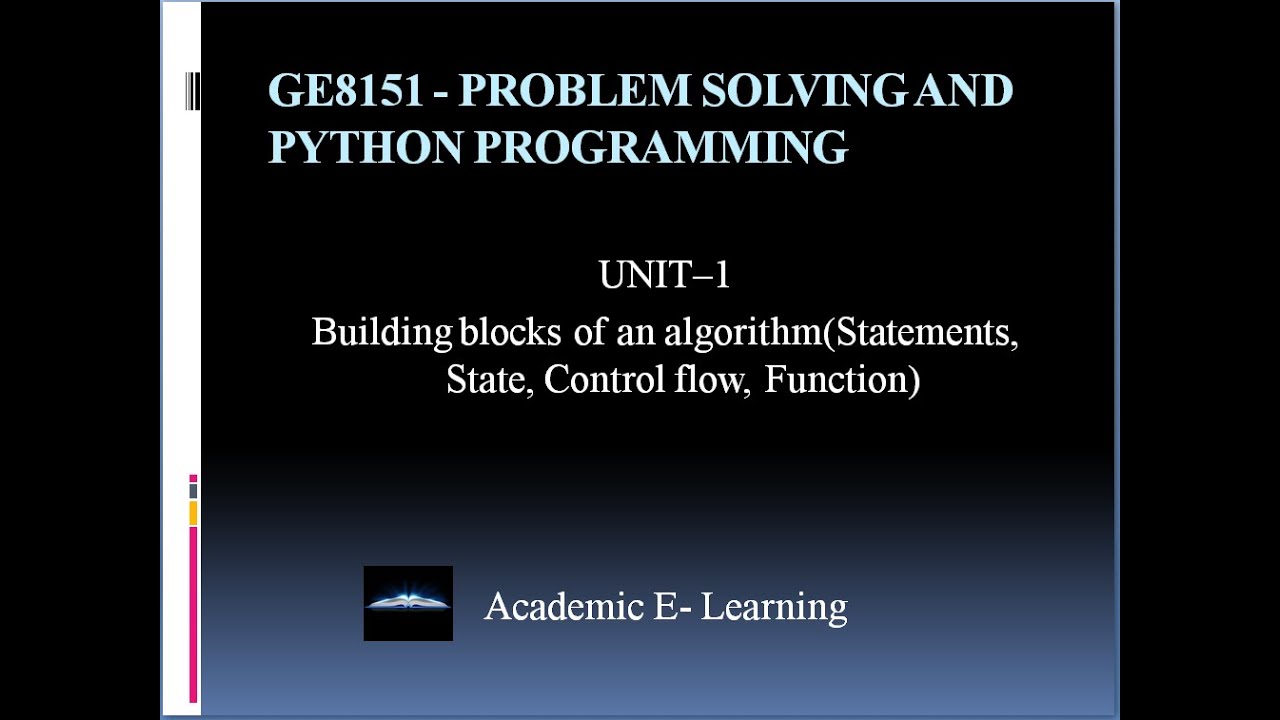 GE8151 - PROBLEM SOLVING AND PYTHON PROGRAMMING

UNIT–1

Building blocks of an algorithm(Statements, State, Control flow, Function)

Academic E- Learning